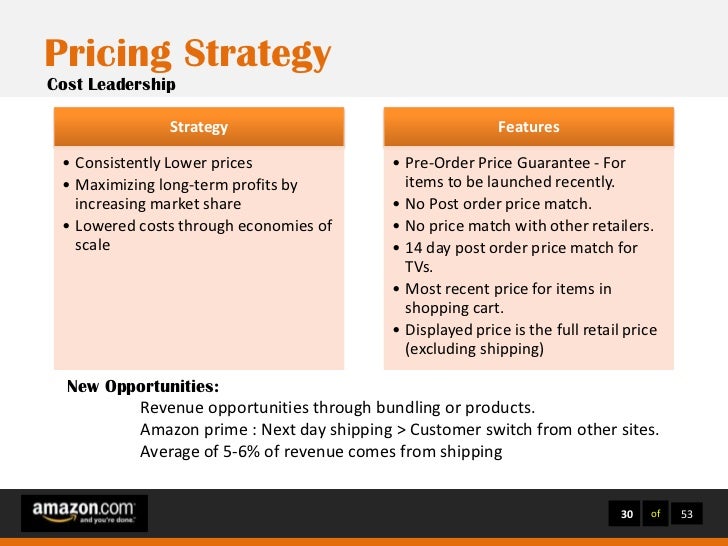 Pricing Strategy
Cost Leadership

Strategy

• Consistently Lower prices
• Maximizing long-term profits by increasing market share
• Lowered costs through economies of scale

Features

• Pre-Order Price Guarantee - For items to be launched recently.
• No Post order price match.
• No price match with other retailers.
• 14 day post order price match for TVs.
• Most recent price for items in shopping cart.
• Displayed price is the full retail price (excluding shipping)

New Opportunities:
Revenue opportunities through bundling or products.
Amazon prime : Next day shipping > Customer switch from other sites.
Average of 5-6% of revenue comes from shipping

amazon.com and you're done.

30 of 53